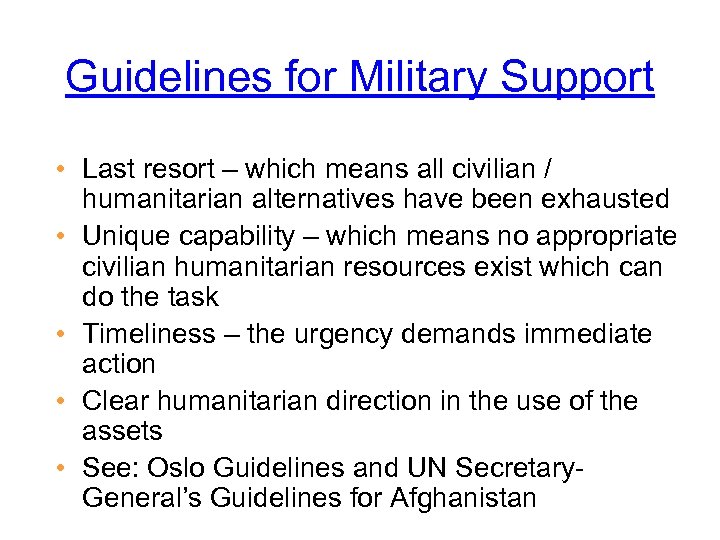 Guidelines for Military Support

• Last resort – which means all civilian / humanitarian alternatives have been exhausted
• Unique capability – which means no appropriate civilian humanitarian resources exist which can do the task
• Timeliness – the urgency demands immediate action
• Clear humanitarian direction in the use of the assets
• See: Oslo Guidelines and UN Secretary-General's Guidelines for Afghanistan